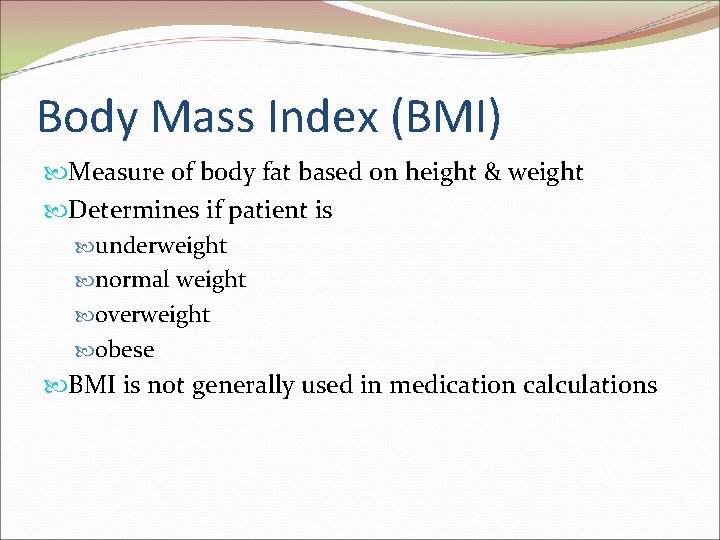 Body Mass Index (BMI)

Measure of body fat based on height & weight

Determines if patient is

underweight

normal weight

overweight

obese

BMI is not generally used in medication calculations